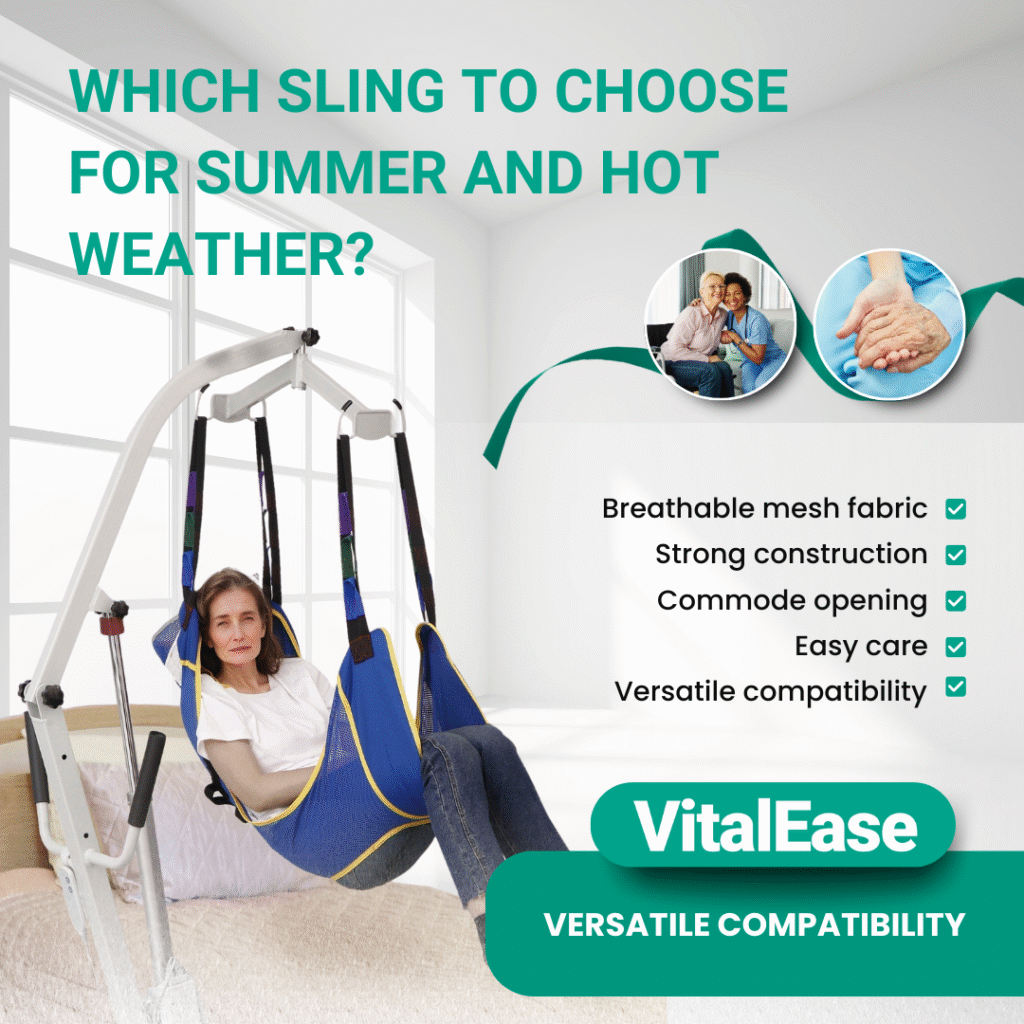 WHICH SLING TO CHOOSE FOR SUMMER AND HOT WEATHER?

Breathable mesh fabric
Strong construction
Commode opening
Easy care
Versatile compatibility

VitalEase

VERSATILE COMPATIBILITY